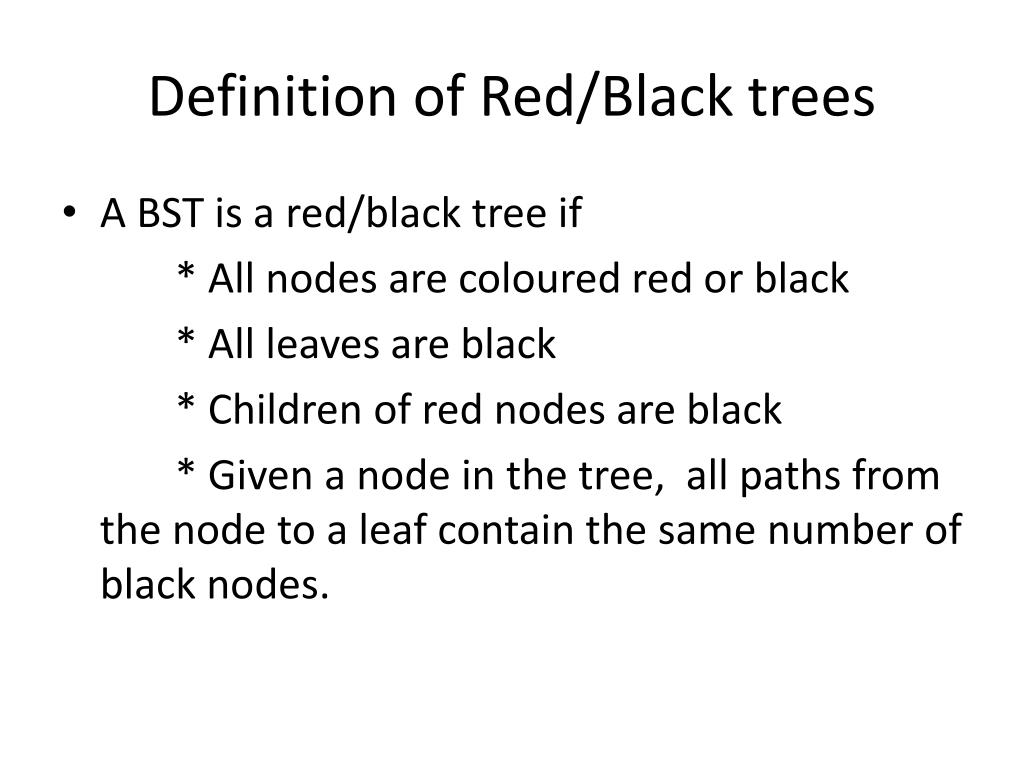 Definition of Red/Black trees

• A BST is a red/black tree if

* All nodes are coloured red or black

* All leaves are black

* Children of red nodes are black

* Given a node in the tree, all paths from the node to a leaf contain the same number of black nodes.